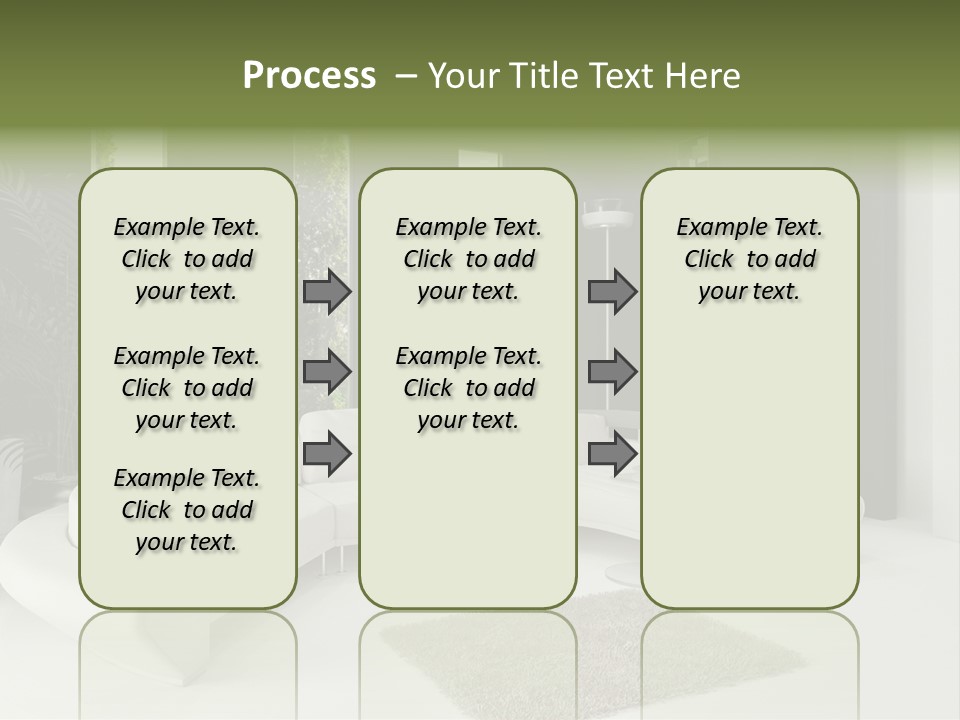 Process – Your Title Text Here

Example Text. Click to add your text.

Example Text. Click to add your text.

Example Text. Click to add your text.

Example Text. Click to add your text.

Example Text. Click to add your text.

Example Text. Click to add your text.